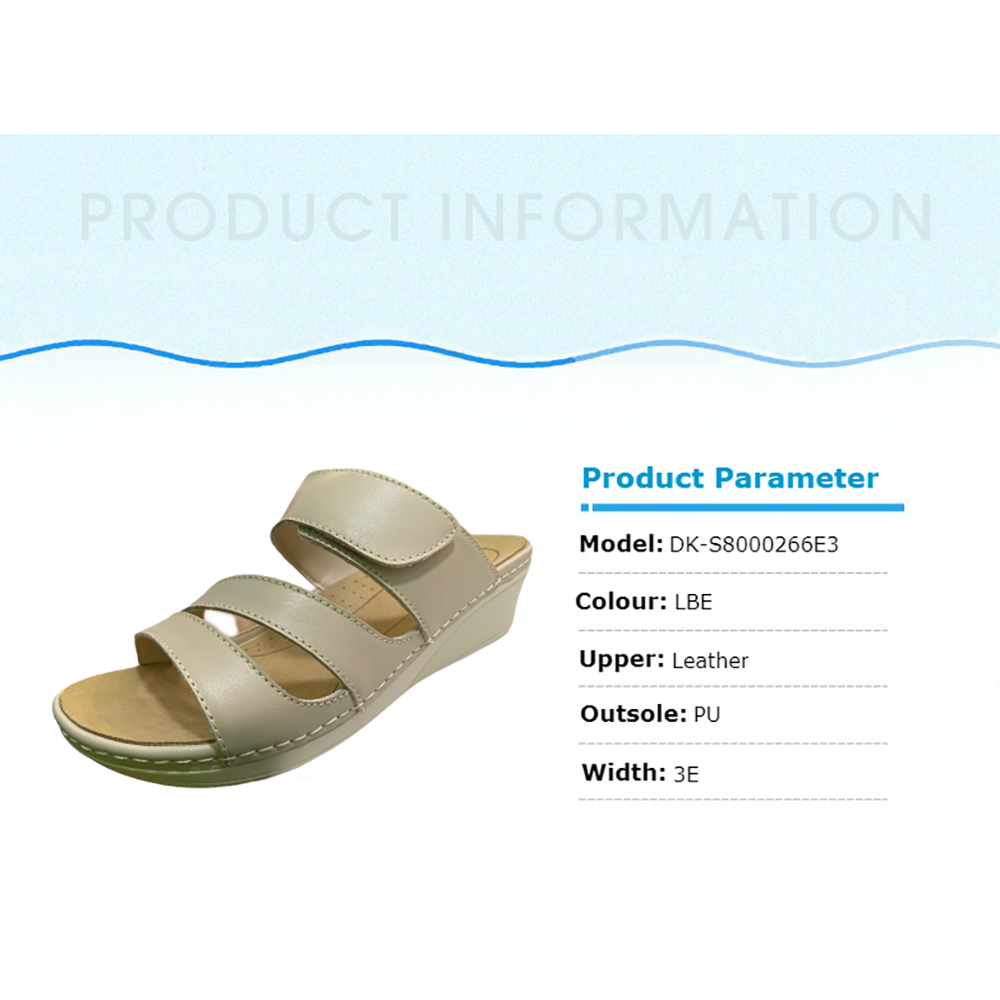 PRODUCT INFORMATION

Product Parameter

Model: DK-S8000266E3

Colour: LBE

Upper: Leather

Outsole: PU

Width: 3E